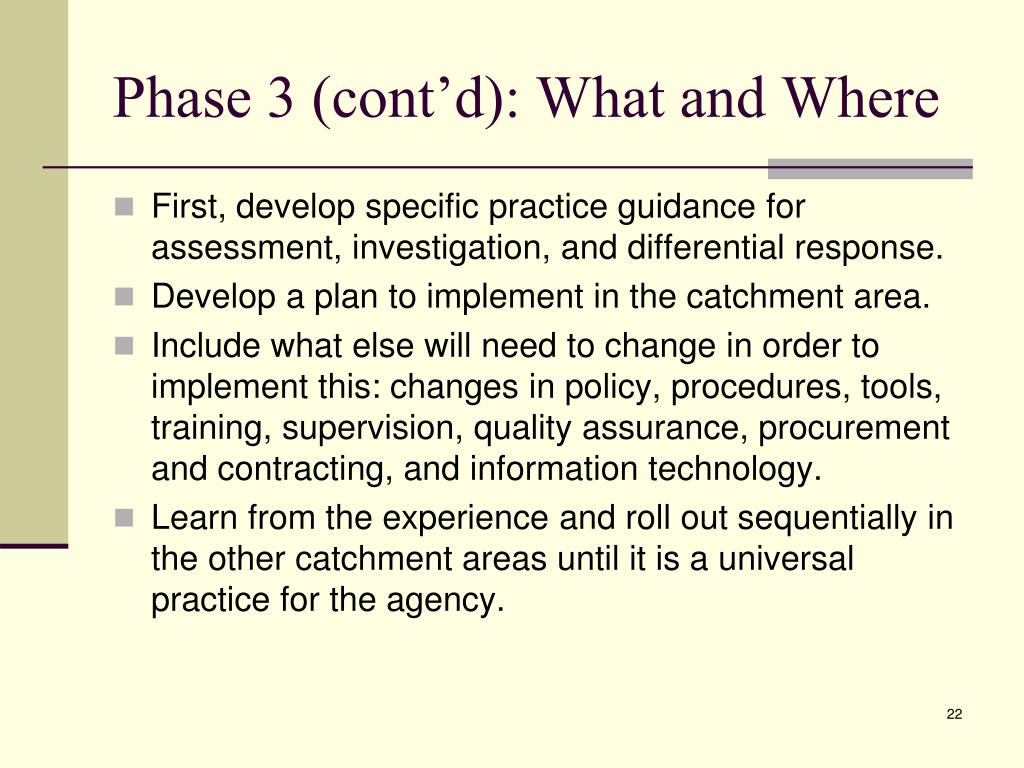 Phase 3 (cont’d): What and Where

First, develop specific practice guidance for assessment, investigation, and differential response.

Develop a plan to implement in the catchment area.

Include what else will need to change in order to implement this: changes in policy, procedures, tools, training, supervision, quality assurance, procurement and contracting, and information technology.

Learn from the experience and roll out sequentially in the other catchment areas until it is a universal practice for the agency.

22